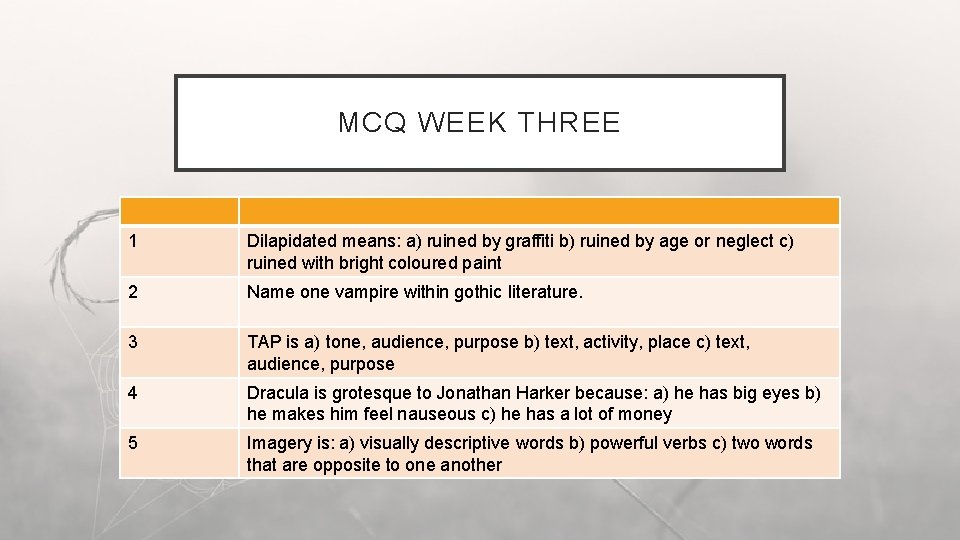 MCQ WEEK THREE

| | |
|---|---|
| 1 | Dilapidated means: a) ruined by graffiti b) ruined by age or neglect c) ruined with bright coloured paint |
| 2 | Name one vampire within gothic literature. |
| 3 | TAP is a) tone, audience, purpose b) text, activity, place c) text, audience, purpose |
| 4 | Dracula is grotesque to Jonathan Harker because: a) he has big eyes b) he makes him feel nauseous c) he has a lot of money |
| 5 | Imagery is: a) visually descriptive words b) powerful verbs c) two words that are opposite to one another |